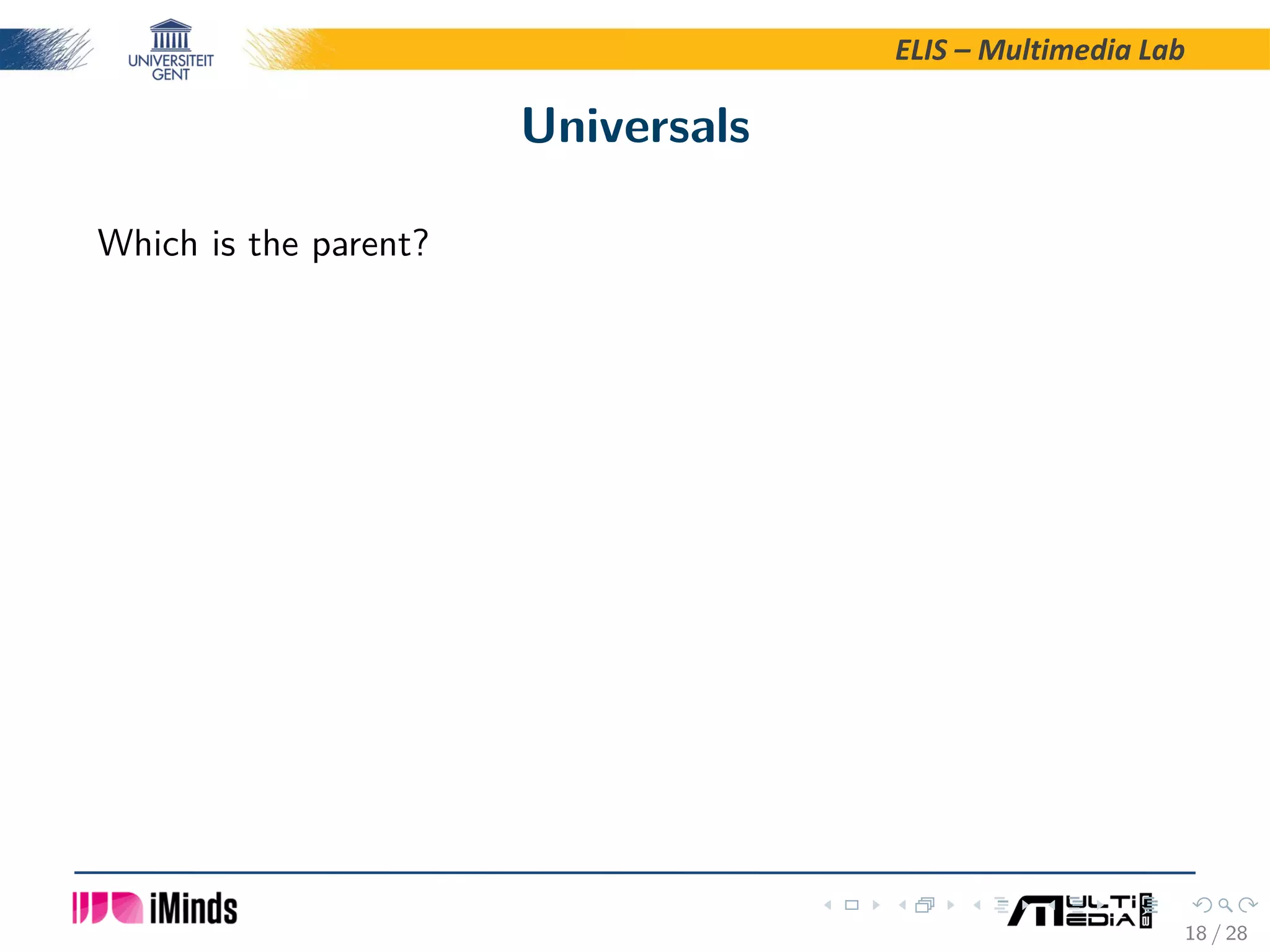 UNIVERSITEIT GENT

ELIS – Multimedia Lab

Universals

Which is the parent?

iMinds

MULTIMEDIA LAB

18 / 28